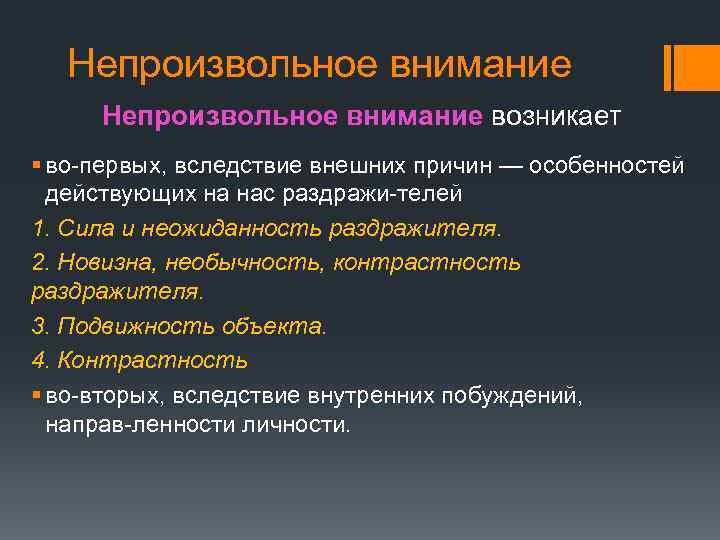 Непроизвольное внимание

Непроизвольное внимание возникает

во-первых, вследствие внешних причин — особенностей действующих на нас раздражи-телей

1. Сила и неожиданность раздражителя.

2. Новизна, необычность, контрастность раздражителя.

3. Подвижность объекта.

4. Контрастность

во-вторых, вследствие внутренних побуждений, направ-ленности личности.